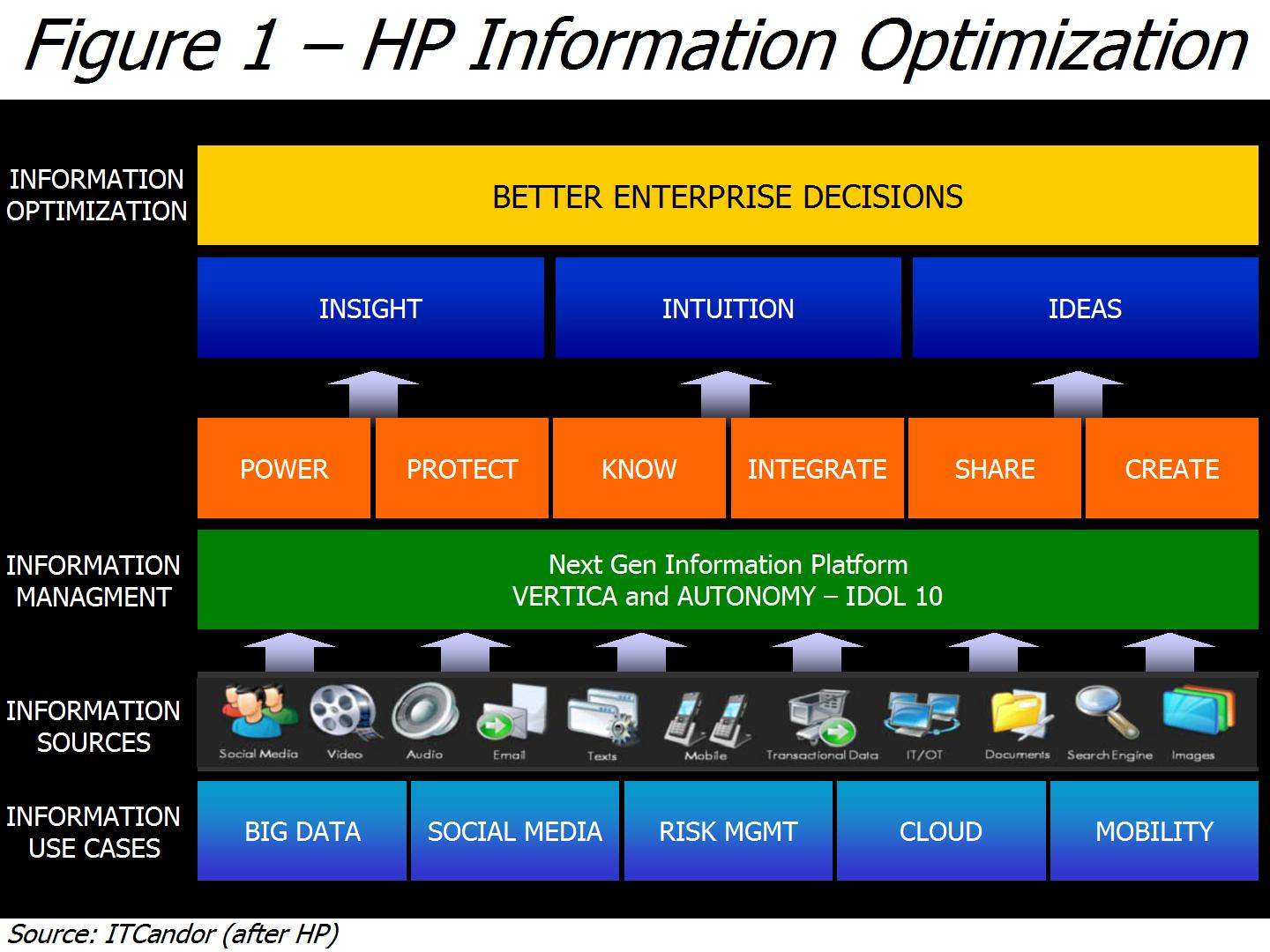 Figure 1 – HP Information Optimization

INFORMATION OPTIMIZATION

BETTER ENTERPRISE DECISIONS

INSIGHT

INTUITION

IDEAS

POWER

PROTECT

KNOW

INTEGRATE

SHARE

CREATE

INFORMATION MANAGMENT

Next Gen Information Platform
VERTICA and AUTONOMY – IDOL 10

INFORMATION SOURCES

Social Media

Video

Audio

Email

Texts

Mobile

Transactional Data

IT/OT

Documents

Search Engine

Images

INFORMATION USE CASES

BIG DATA

SOCIAL MEDIA

RISK MGMT

CLOUD

MOBILITY

Source: ITCandor (after HP)